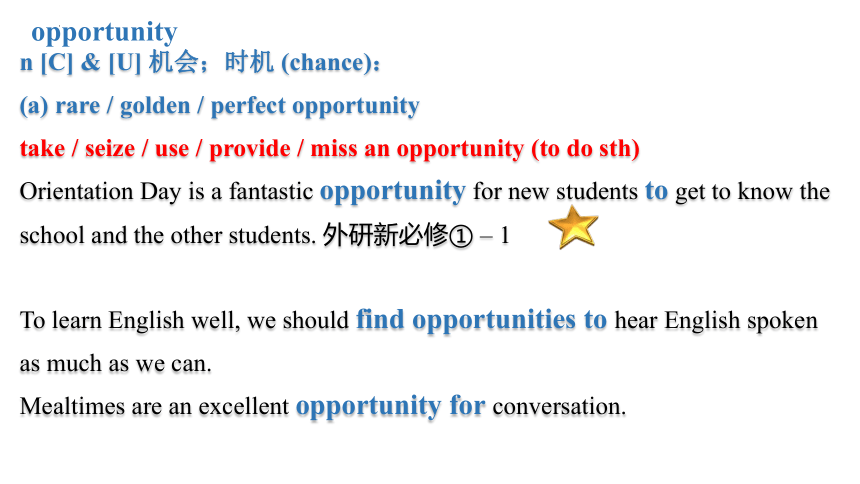 opportunity
n [C] & [U] 机会；时机 (chance)：
(a) rare / golden / perfect opportunity
take / seize / use / provide / miss an opportunity (to do sth)
Orientation Day is a fantastic opportunity for new students to get to know the school and the other students. 外研新必修① – 1

To learn English well, we should find opportunities to hear English spoken as much as we can.
Mealtimes are an excellent opportunity for conversation.